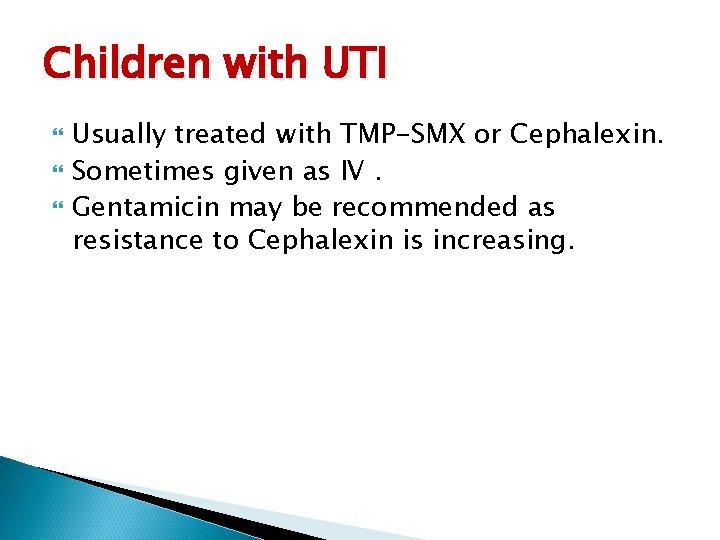 Children with UTI

Usually treated with TMP-SMX or Cephalexin.

Sometimes given as IV .

Gentamicin may be recommended as resistance to Cephalexin is increasing.